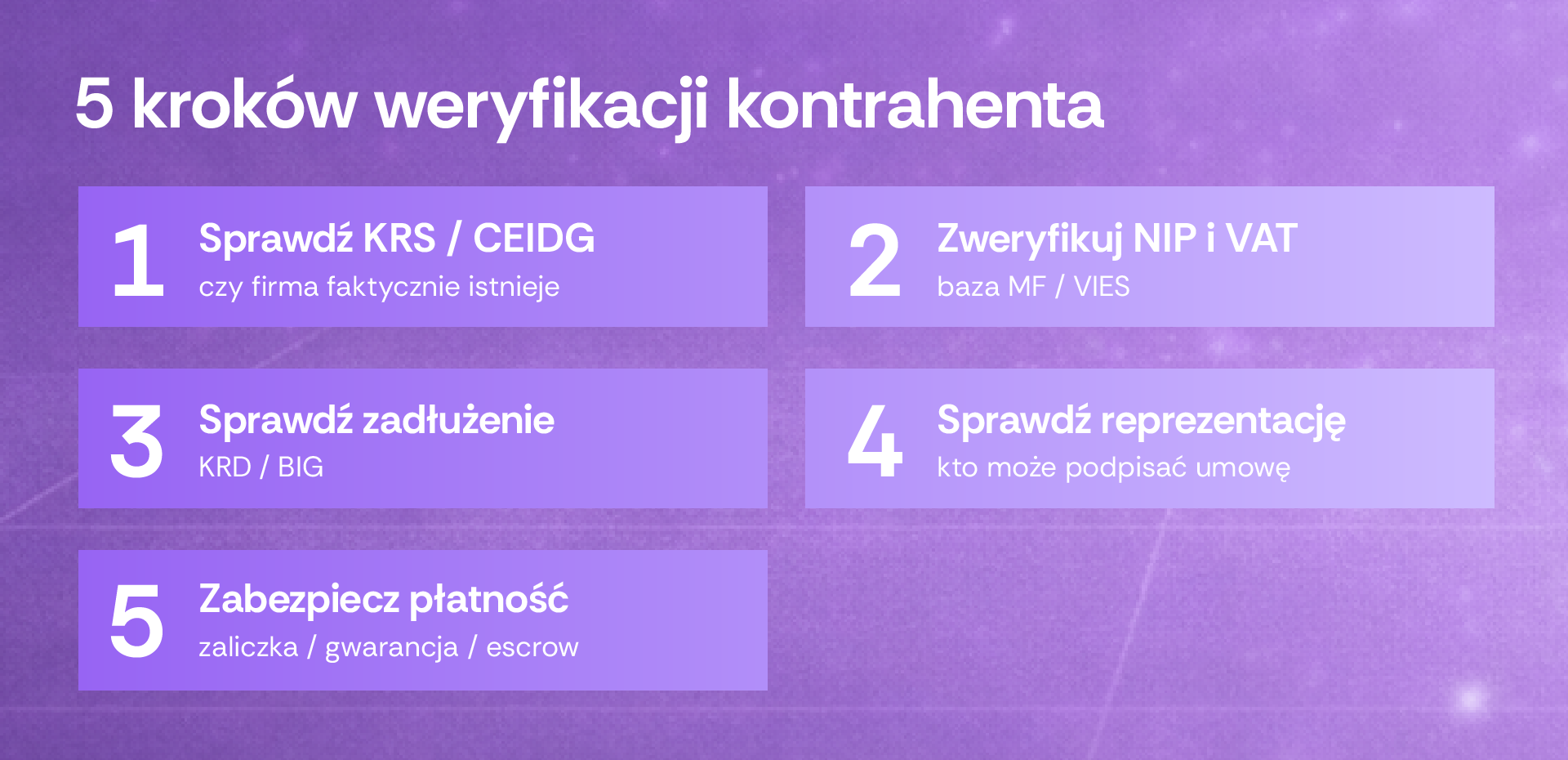 5 kroków weryfikacji kontrahenta

1
Sprawdź KRS / CEIDG
czy firma faktycznie istnieje

2
Zweryfikuj NIP i VAT
baza MF / VIES

3
Sprawdź zadłużenie
KRD / BIG

4
Sprawdź reprezentację
kto może podpisać umowę

5
Zabezpiecz płatność
zaliczka / gwarancja / escrow